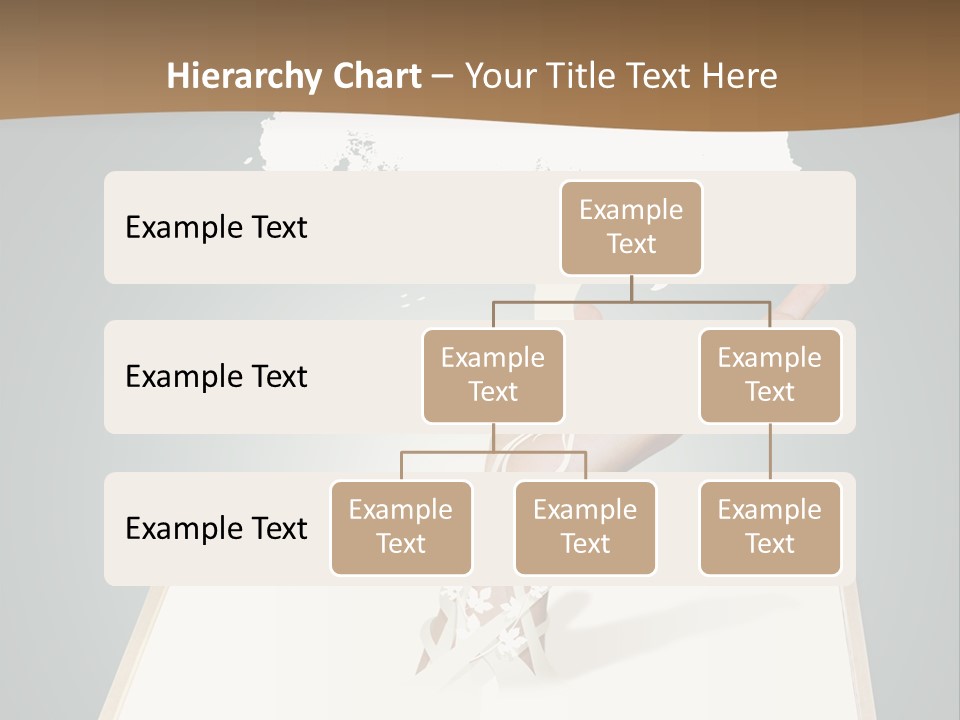 Hierarchy Chart – Your Title Text Here

Example Text

Example Text

Example Text

Example Text

Example Text

Example Text

Example Text

Example Text

Example Text